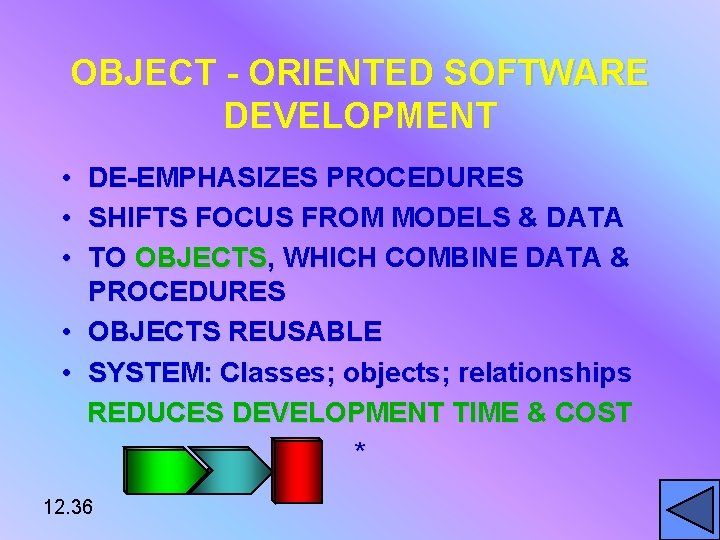 OBJECT - ORIENTED SOFTWARE DEVELOPMENT

• DE-EMPHASIZES PROCEDURES
• SHIFTS FOCUS FROM MODELS & DATA
• TO OBJECTS, WHICH COMBINE DATA & PROCEDURES
• OBJECTS REUSABLE
• SYSTEM: Classes; objects; relationships

REDUCES DEVELOPMENT TIME & COST

*

12.36